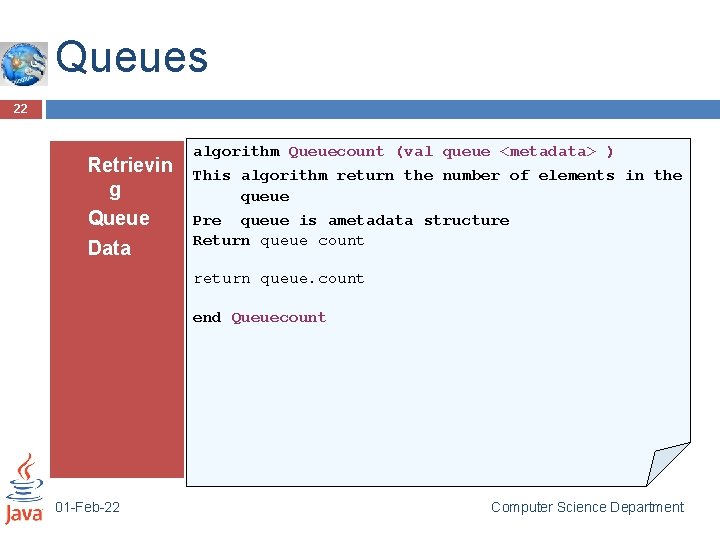 Queues

22

Retrieving Queue Data

algorithm Queuecount (val queue <metadata> )
This algorithm return the number of elements in the queue
Pre queue is ametadata structure
Return queue count

return queue.count

end Queuecount

Java

01-Feb-22

Computer Science Department